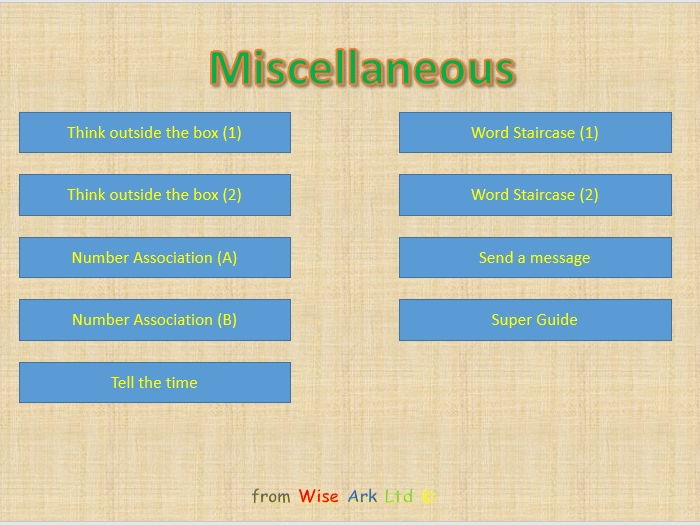 Miscellaneous

Think outside the box (1)

Think outside the box (2)

Number Association (A)

Number Association (B)

Tell the time

Word Staircase (1)

Word Staircase (2)

Send a message

Super Guide

from Wise Ark Ltd ©